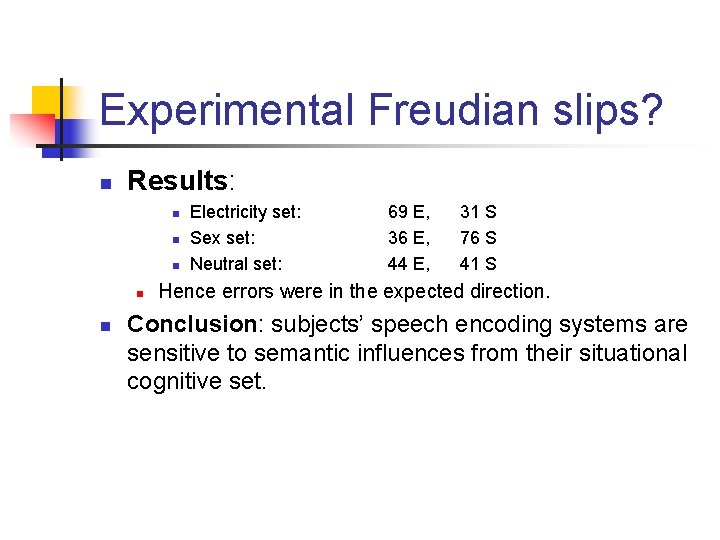 Experimental Freudian slips?

Results:

Electricity set: 69 E, 31 S

Sex set: 36 E, 76 S

Neutral set: 44 E, 41 S

Hence errors were in the expected direction.

Conclusion: subjects' speech encoding systems are sensitive to semantic influences from their situational cognitive set.